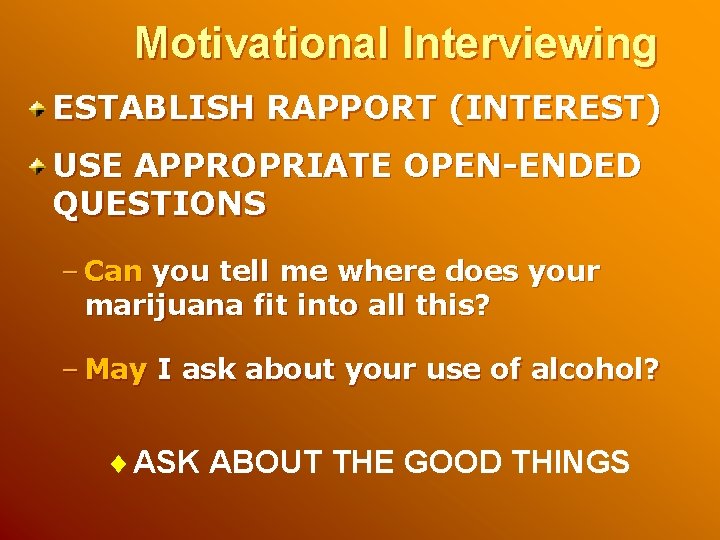 Motivational Interviewing

• ESTABLISH RAPPORT (INTEREST)

• USE APPROPRIATE OPEN-ENDED QUESTIONS

- Can you tell me where does your marijuana fit into all this?

- May I ask about your use of alcohol?

• ASK ABOUT THE GOOD THINGS